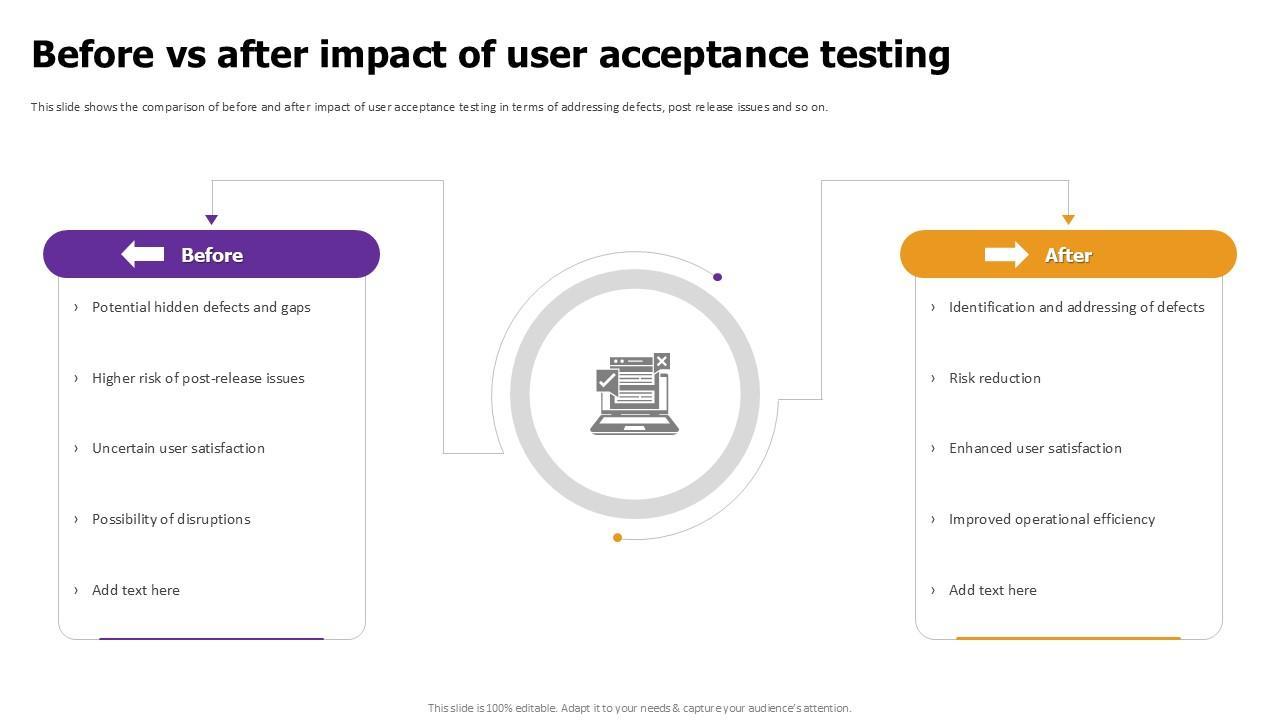 Before vs after impact of user acceptance testing

This slide shows the comparison of before and after impact of user acceptance testing in terms of addressing defects, post release issues and so on.

Before

› Potential hidden defects and gaps

› Higher risk of post-release issues

› Uncertain user satisfaction

› Possibility of disruptions

› Add text here

After

› Identification and addressing of defects

› Risk reduction

› Enhanced user satisfaction

› Improved operational efficiency

› Add text here

This slide is 100% editable. Adapt it to your needs & capture your audience's attention.